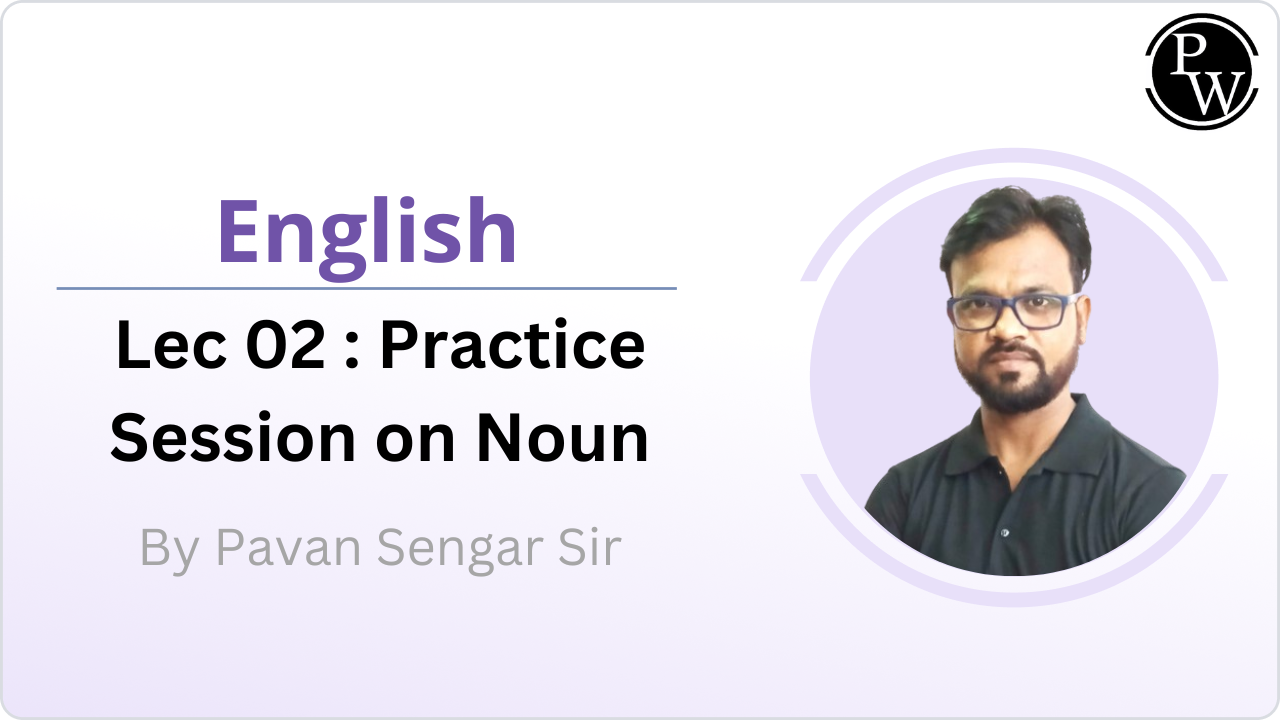 PW

English

Lec 02 : Practice Session on Noun

By Pavan Sengar Sir